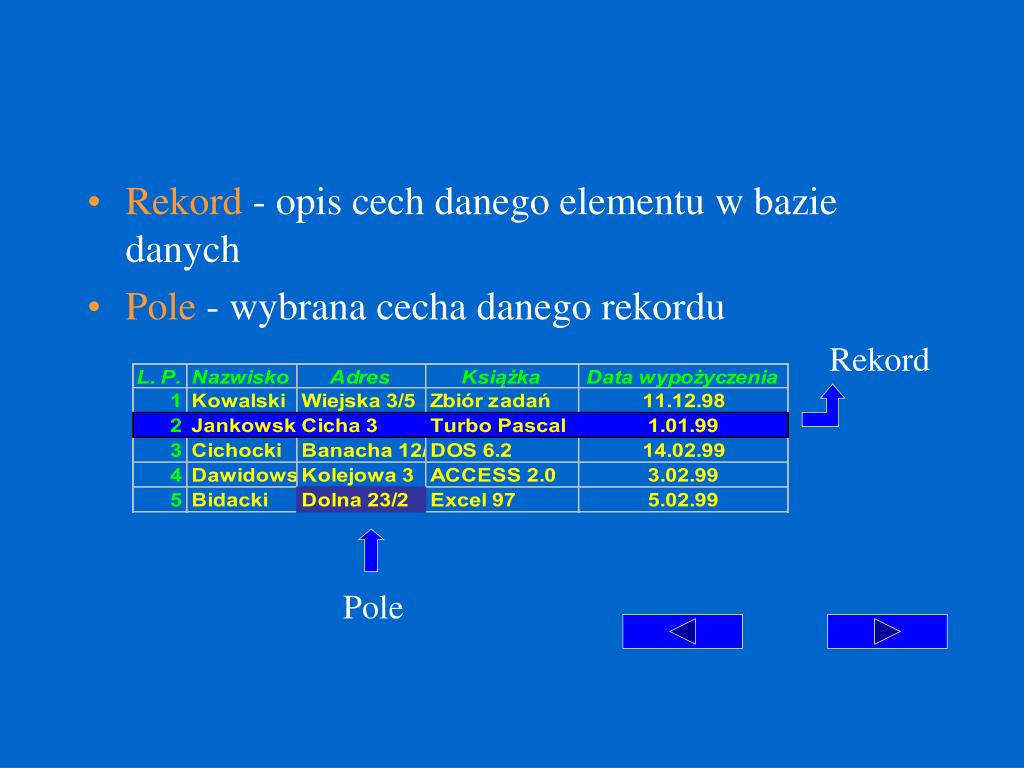 • Rekord - opis cech danego elementu w bazie danych

• Pole - wybrana cecha danego rekordu

Rekord

| L. P. | Nazwisko | Adres | Książka | Data wypożyczenia |
|---|---|---|---|---|
| 1 | Kowalski | Wiejska 3/5 | Zbiór zadań | 11.12.98 |
| 2 | Jankowsk | Cicha 3 | Turbo Pascal | 1.01.99 |
| 3 | Cichocki | Banacha 12/ | DOS 6.2 | 14.02.99 |
| 4 | Dawidows | Kolejowa 3 | ACCESS 2.0 | 3.02.99 |
| 5 | Bidacki | Dolna 23/2 | Excel 97 | 5.02.99 |

Pole